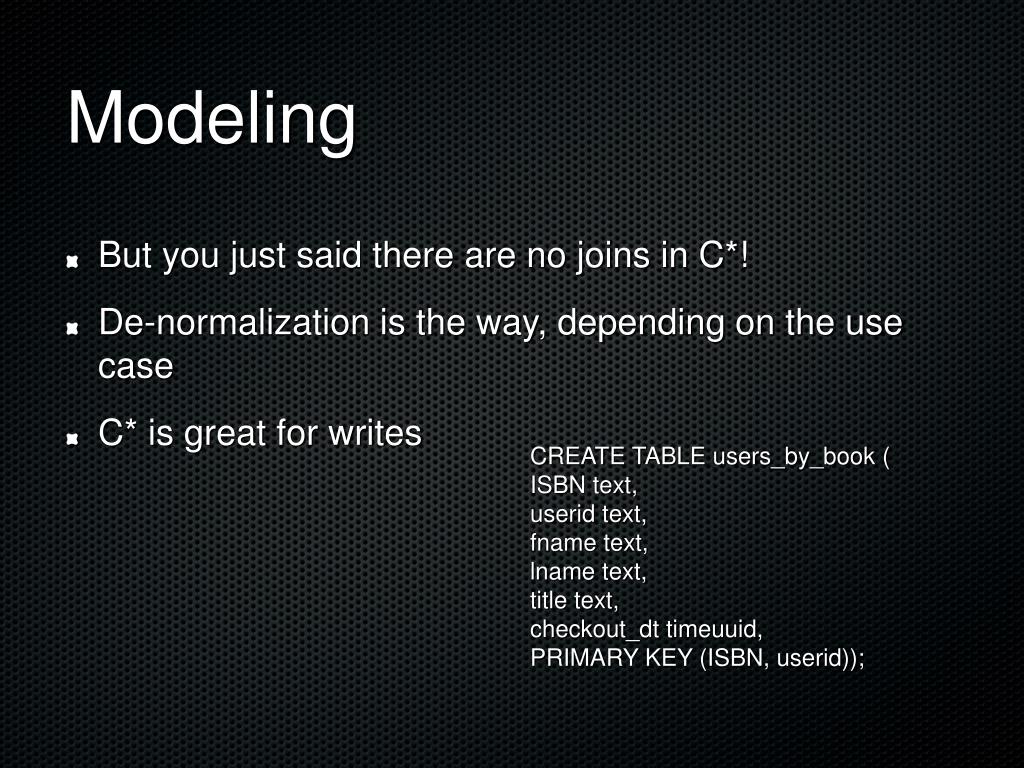 Modeling

But you just said there are no joins in C*!

De-normalization is the way, depending on the use case

C* is great for writes

CREATE TABLE users_by_book (
ISBN text,
userid text,
fname text,
lname text,
title text,
checkout_dt timeuuid,
PRIMARY KEY (ISBN, userid));